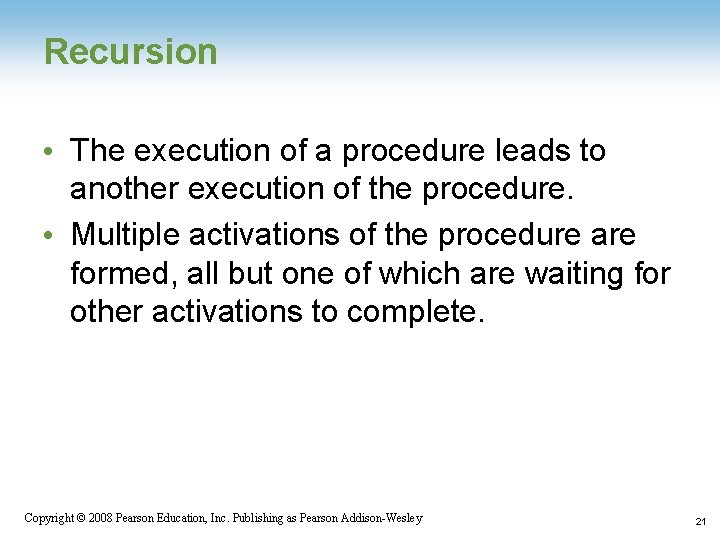 Recursion

• The execution of a procedure leads to another execution of the procedure.

• Multiple activations of the procedure are formed, all but one of which are waiting for other activations to complete.

Copyright © 2008 Pearson Education, Inc. Publishing as Pearson Addison-Wesley

21